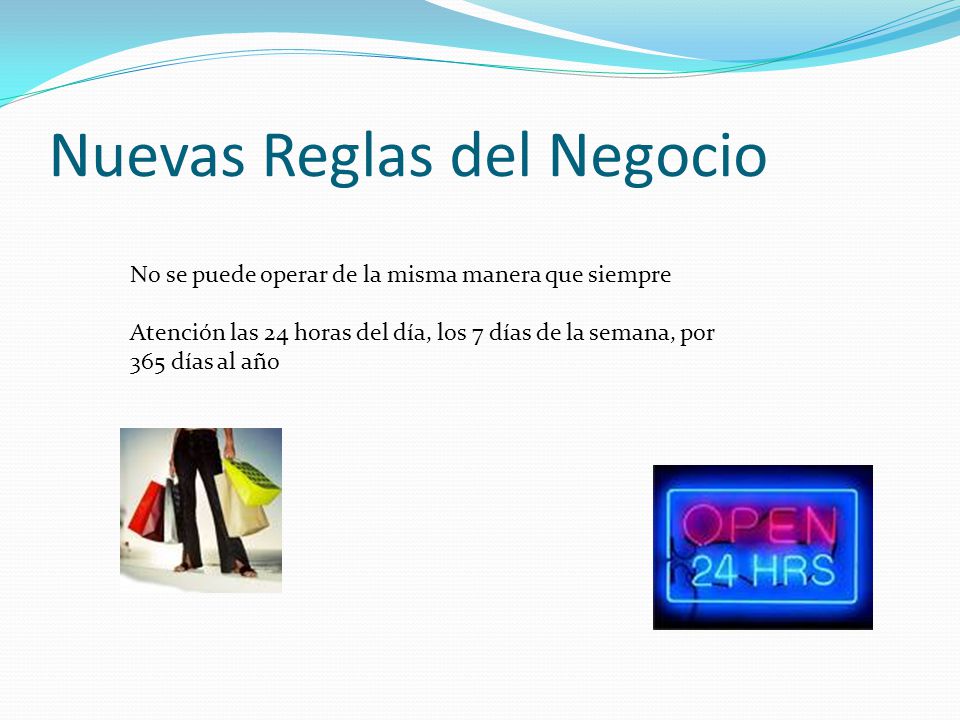 Nuevas Reglas del Negocio

No se puede operar de la misma manera que siempre

Atención las 24 horas del día, los 7 días de la semana, por 365 días al año

OPEN
24 HRS